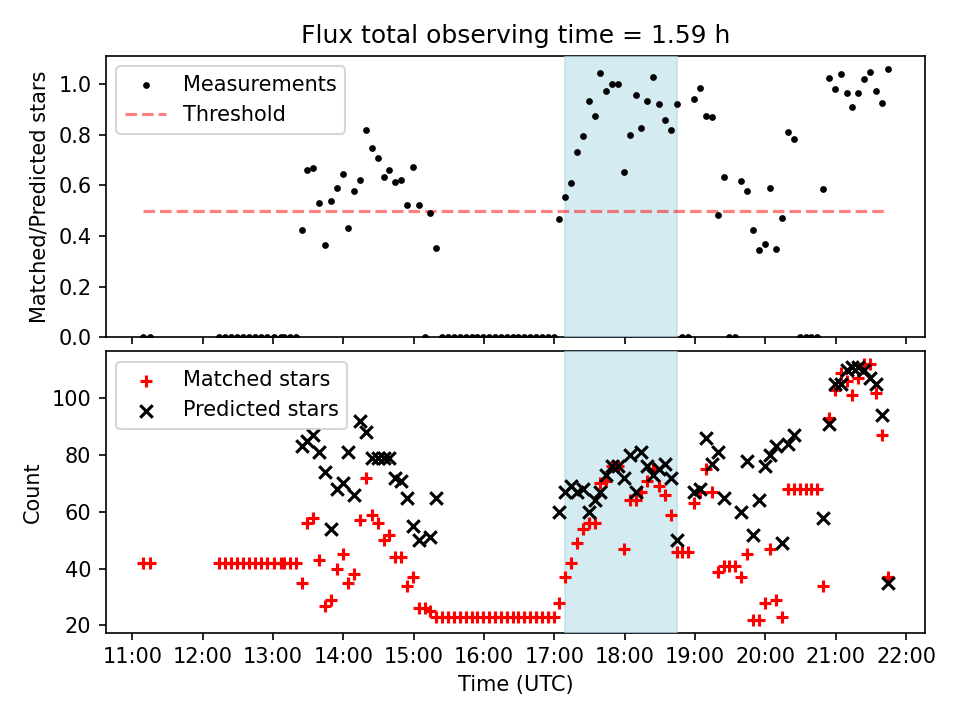 Flux total observing time = 1.59 h

Measurements
Threshold

Matched/Predicted stars

1.0
0.8
0.6
0.4
0.2
0.0

Matched stars
Predicted stars

Count

100
80
60
40
20

11:00 12:00 13:00 14:00 15:00 16:00 17:00 18:00 19:00 20:00 21:00 22:00

Time (UTC)